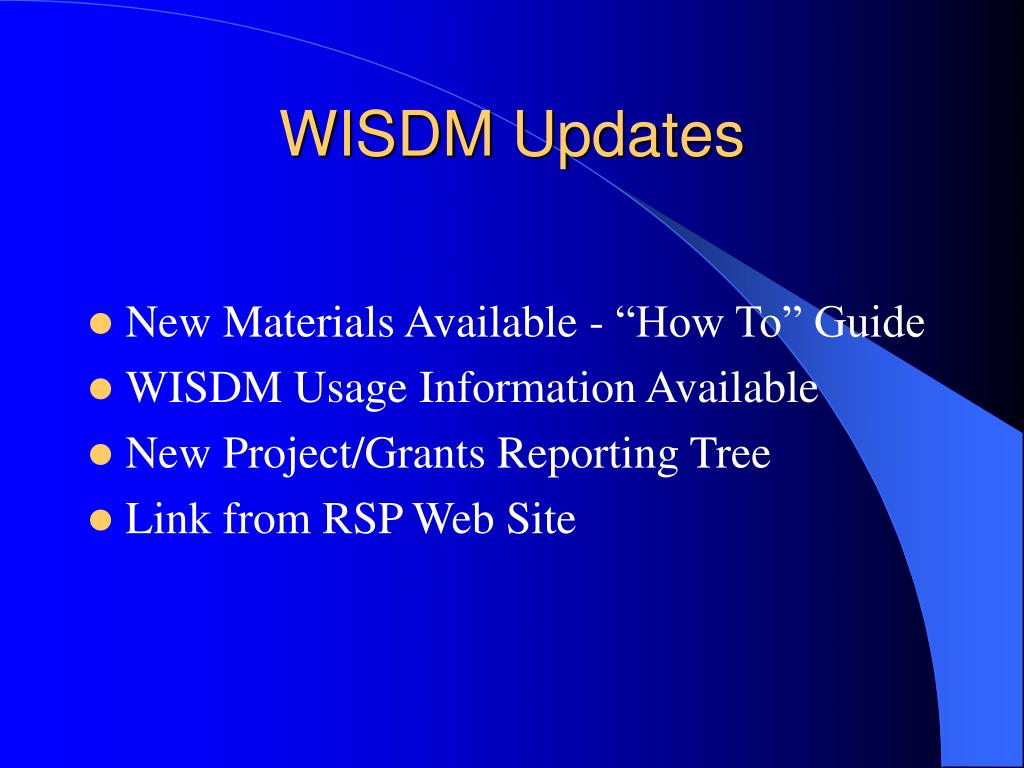 WISDM Updates

- New Materials Available - “How To” Guide
- WISDM Usage Information Available
- New Project/Grants Reporting Tree
- Link from RSP Web Site